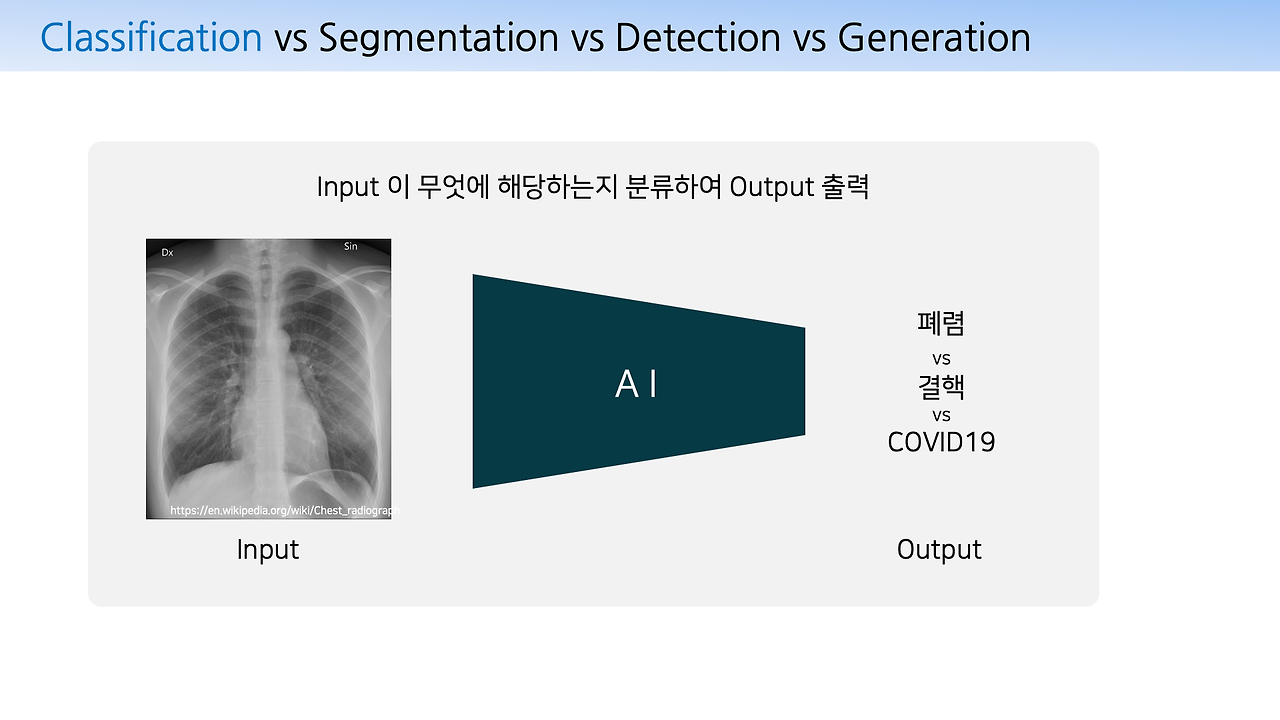 Classification vs Segmentation vs Detection vs Generation

Input 이 무엇에 해당하는지 분류하여 Output 출력

Dx

Sin

https://en.wikipedia.org/wiki/Chest_radiograph

Input

A I

폐렴
vs
결핵
vs
COVID19

Output